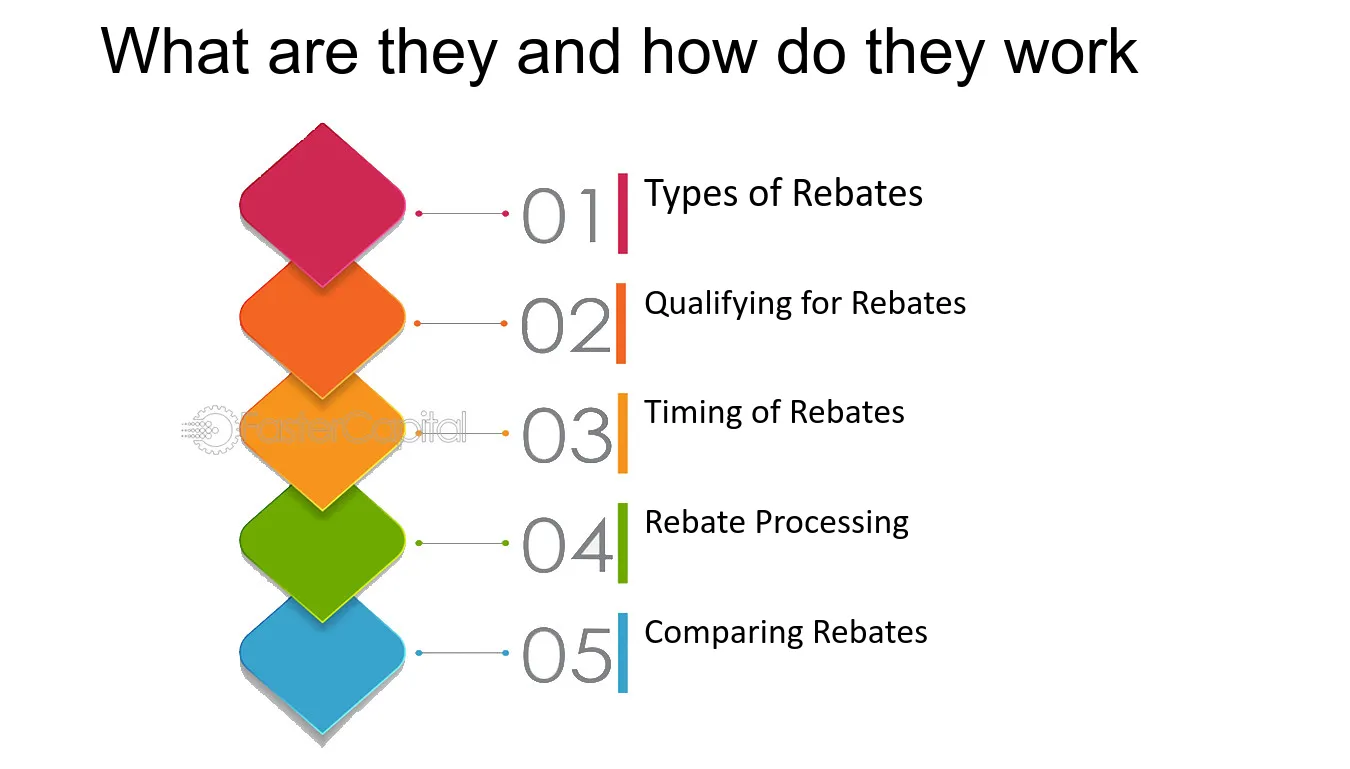 What are they and how do they work

01 Types of Rebates

02 Qualifying for Rebates

03 Timing of Rebates

04 Rebate Processing

05 Comparing Rebates

FasterCapital